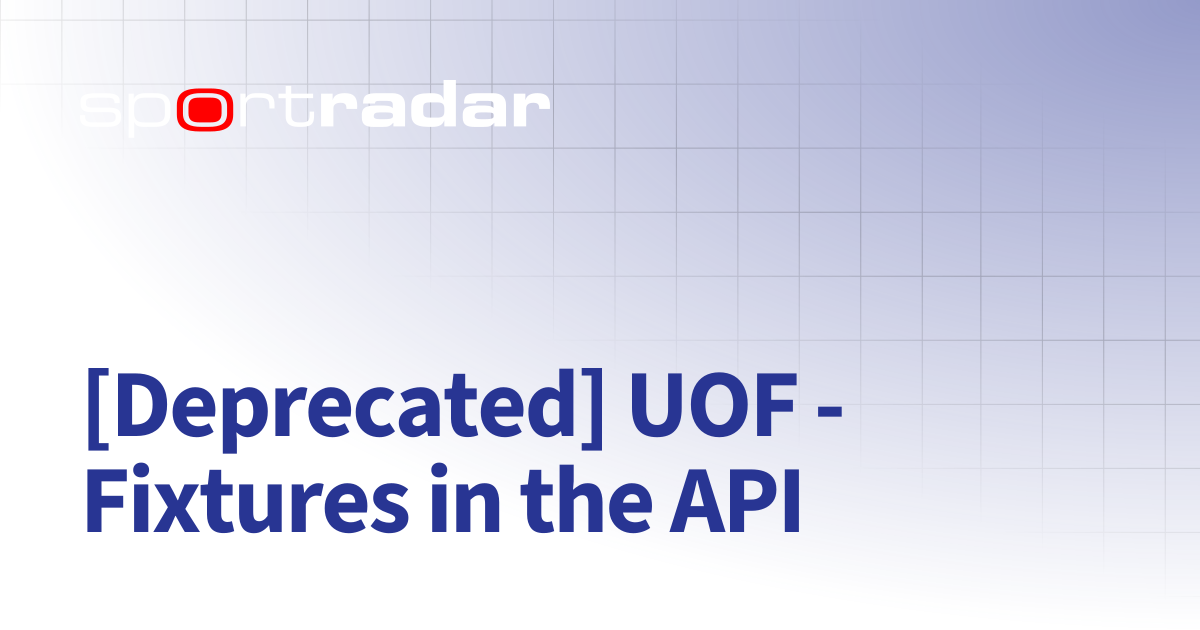 sportradar

[Deprecated] UOF - Fixtures in the API